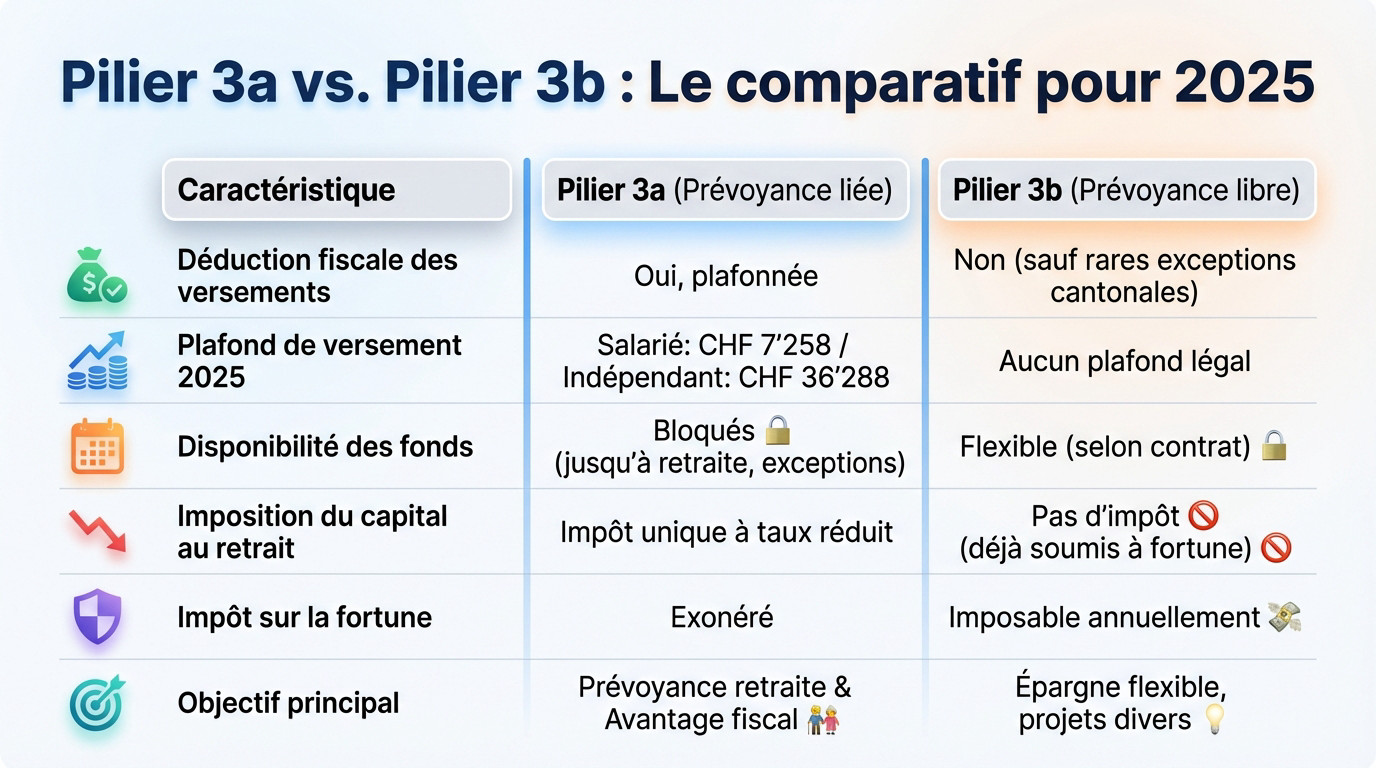 Pilier 3a vs. Pilier 3b : Le comparatif pour 2025

| Caractéristique | Pilier 3a (Prévoyance liée) | Pilier 3b (Prévoyance libre) |
|---|---|---|
| Déduction fiscale des versements | Oui, plafonnée | Non (sauf rares exceptions cantonales) |
| Plafond de versement 2025 | Salarié: CHF 7'258 / Indépendant: CHF 36'288 | Aucun plafond légal |
| Disponibilité des fonds | Bloqués 🔒 (jusqu'à retraite, exceptions) | Flexible (selon contrat) 🔒 |
| Imposition du capital au retrait | Impôt unique à taux réduit | Pas d'impôt 🚫 (déjà soumis à fortune) 🚫 |
| Impôt sur la fortune | Exonéré | Imposable annuellement 💸 |
| Objectif principal | Prévoyance retraite & Avantage fiscal 👫 | Épargne flexible, projets divers 💡 |